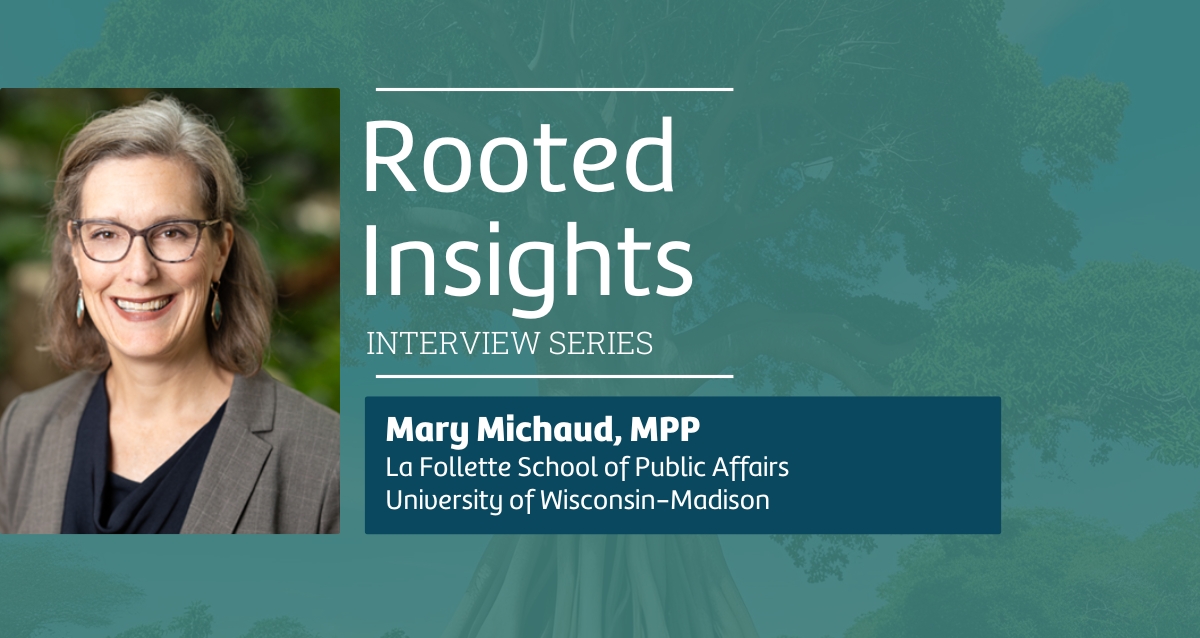 Rooted Insights

INTERVIEW SERIES

Mary Michaud, MPP
La Follette School of Public Affairs
University of Wisconsin-Madison